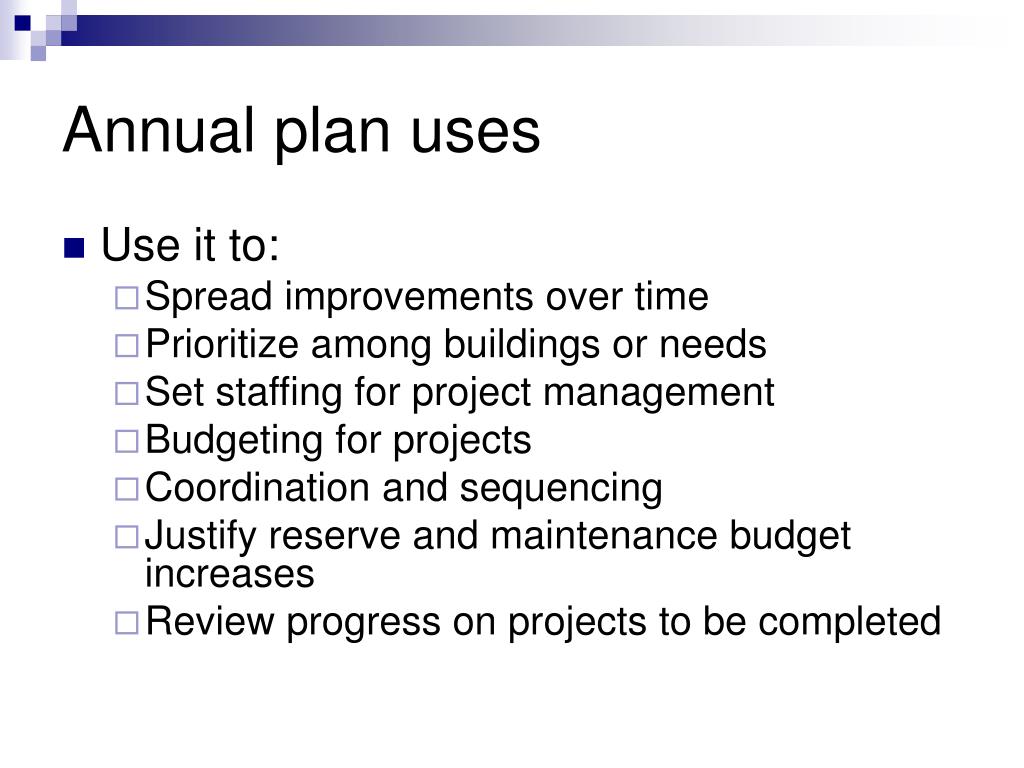 Annual plan uses

Use it to:
Spread improvements over time
Prioritize among buildings or needs
Set staffing for project management
Budgeting for projects
Coordination and sequencing
Justify reserve and maintenance budget increases
Review progress on projects to be completed